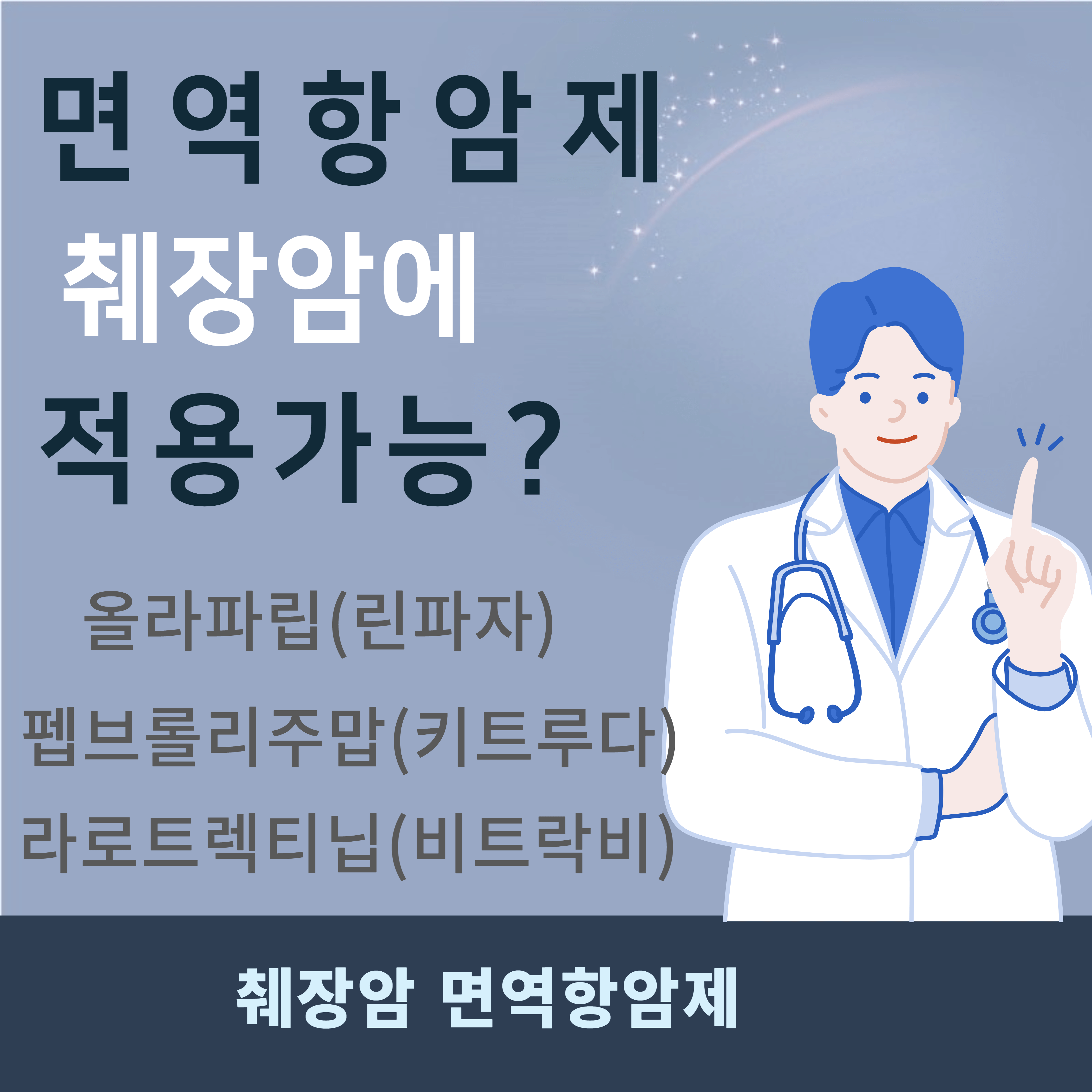 면역항암제
췌장암에
적용가능?

올라파립(린파자)

펩브롤리주맙(키트루다)

라로트렉티닙(비트락비)

췌장암 면역항암제